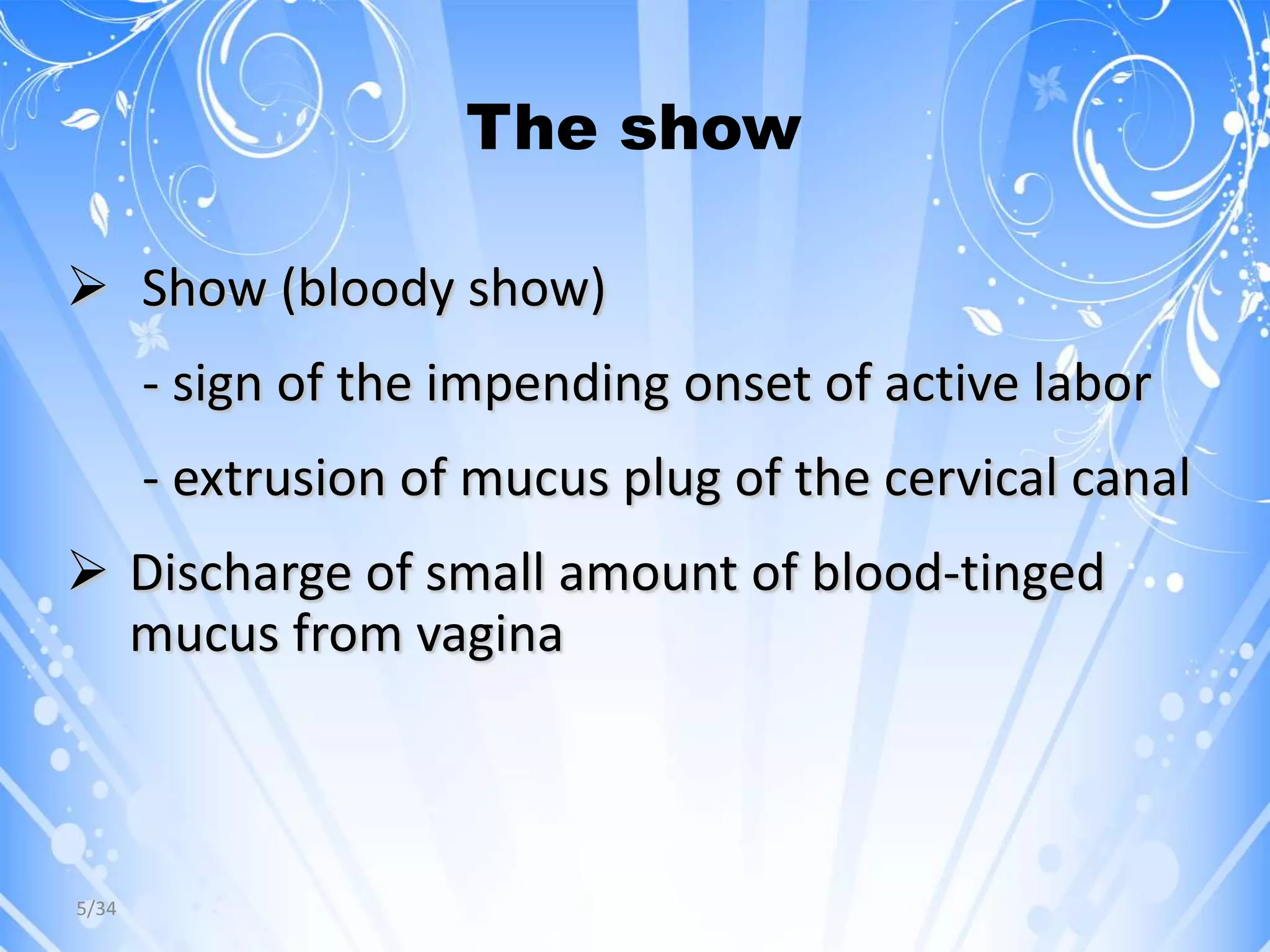 The show

➢ Show (bloody show)

- sign of the impending onset of active labor

- extrusion of mucus plug of the cervical canal

➢ Discharge of small amount of blood-tinged mucus from vagina

5/34